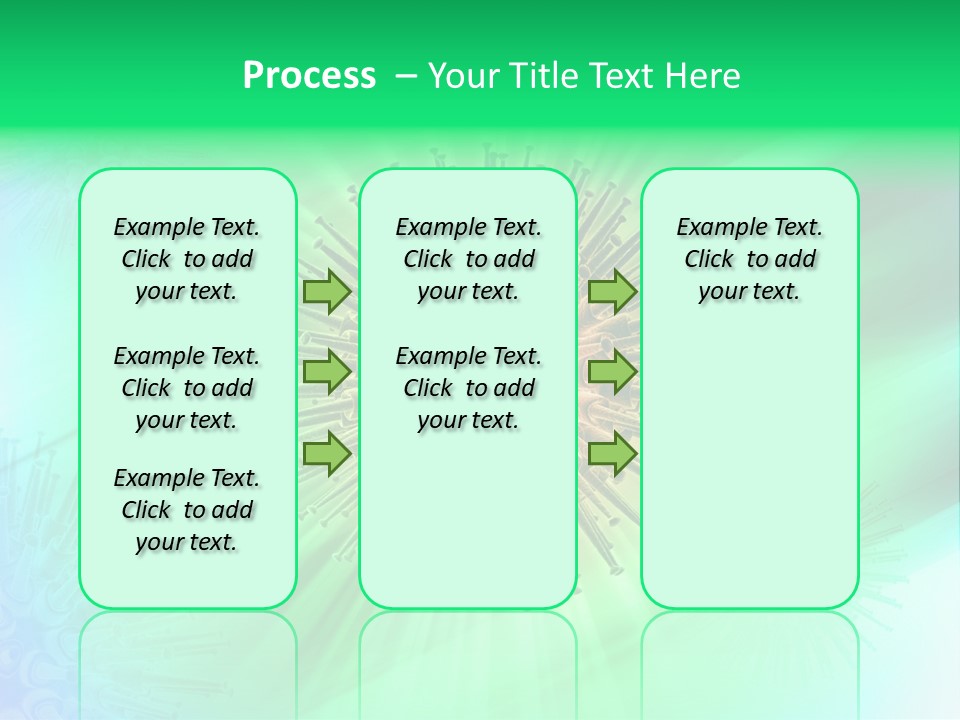 Process – Your Title Text Here

Example Text. Click to add your text.

Example Text. Click to add your text.

Example Text. Click to add your text.

Example Text. Click to add your text.

Example Text. Click to add your text.

Example Text. Click to add your text.